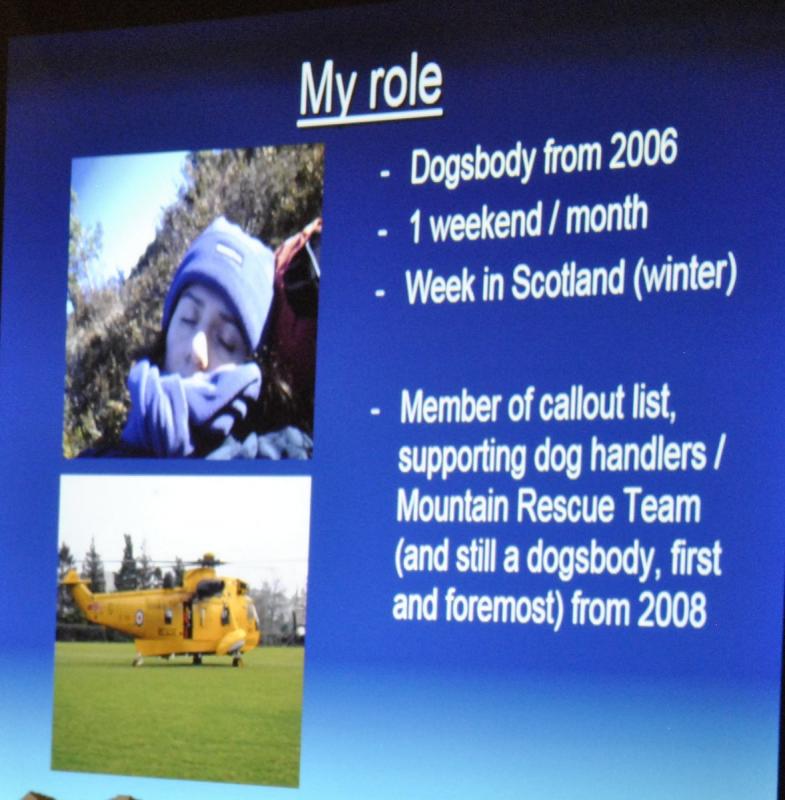 My role

- Dogsbody from 2006
- 1 weekend / month
- Week in Scotland (winter)

- Member of callout list, supporting dog handlers / Mountain Rescue Team (and still a dogsbody, first and foremost) from 2008